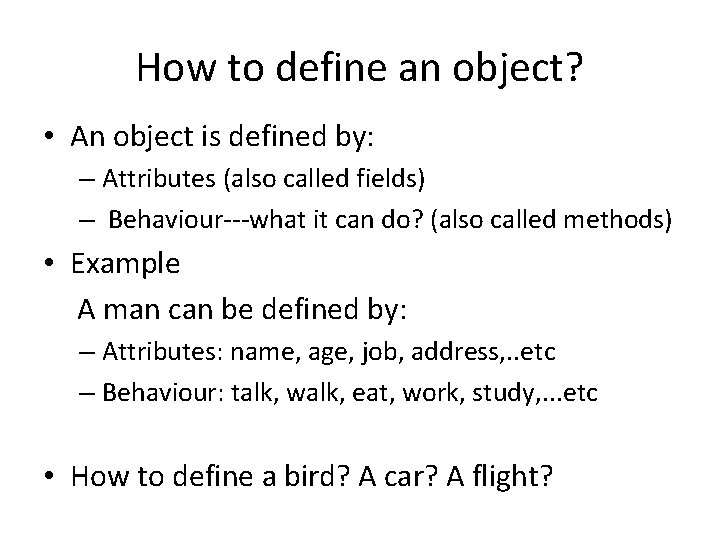 How to define an object?

• An object is defined by:
– Attributes (also called fields)
– Behaviour---what it can do? (also called methods)

• Example
A man can be defined by:
– Attributes: name, age, job, address,..etc
– Behaviour: talk, walk, eat, work, study,...etc

• How to define a bird? A car? A flight?